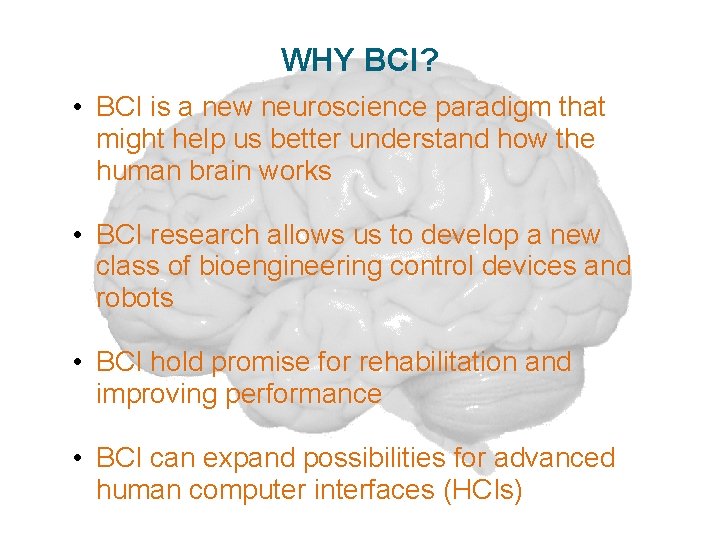 WHY BCI?

• BCI is a new neuroscience paradigm that might help us better understand how the human brain works

• BCI research allows us to develop a new class of bioengineering control devices and robots

• BCI hold promise for rehabilitation and improving performance

• BCI can expand possibilities for advanced human computer interfaces (HCIs)